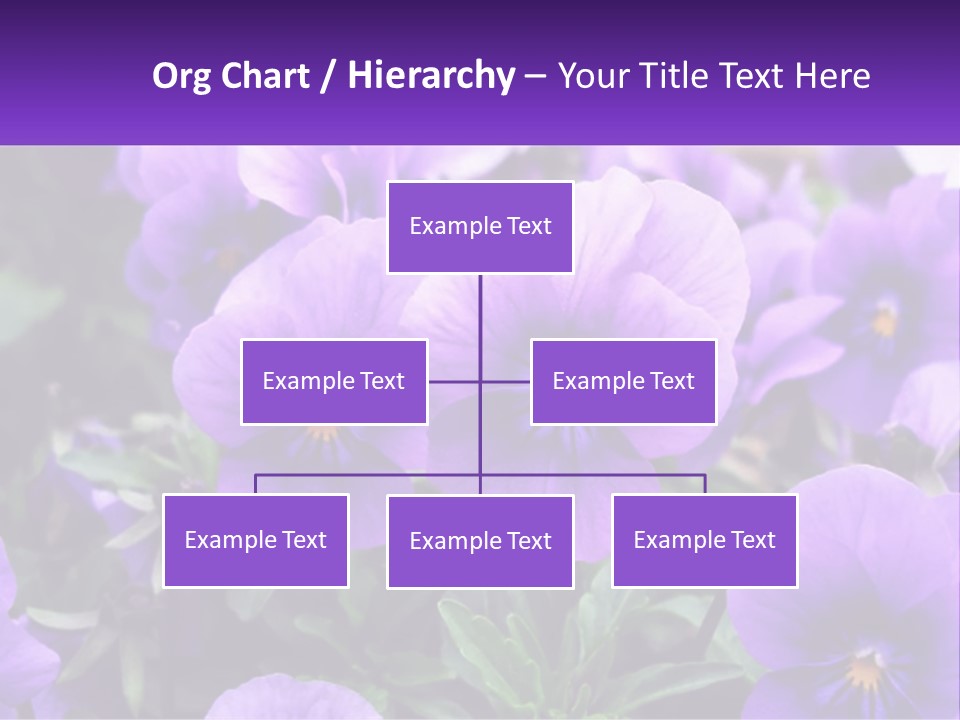 Org Chart / Hierarchy – Your Title Text Here

Example Text

Example Text

Example Text

Example Text

Example Text

Example Text